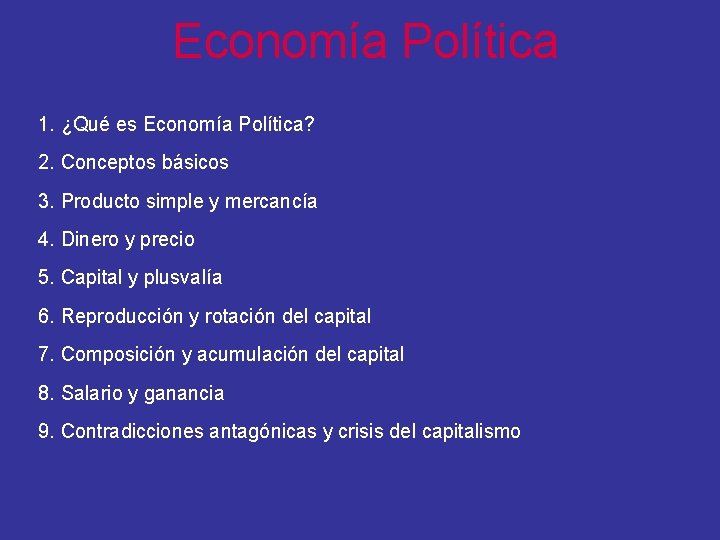 Economía Política

1. ¿Qué es Economía Política?

2. Conceptos básicos

3. Producto simple y mercancía

4. Dinero y precio

5. Capital y plusvalía

6. Reproducción y rotación del capital

7. Composición y acumulación del capital

8. Salario y ganancia

9. Contradicciones antagónicas y crisis del capitalismo